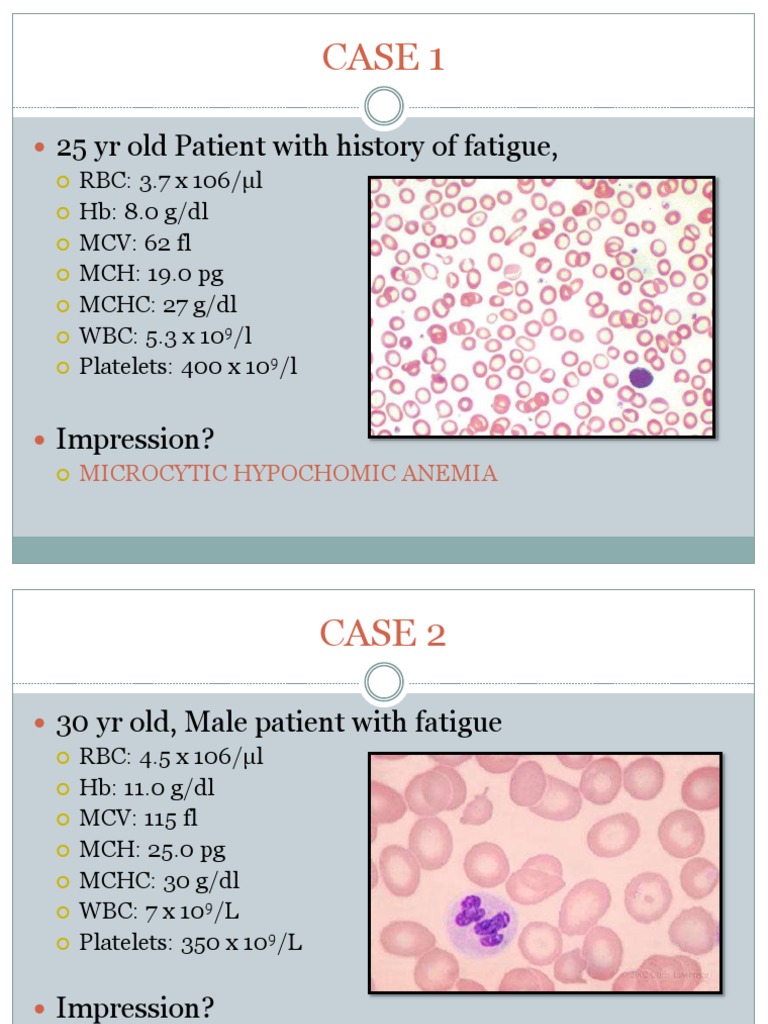 CASE 1

25 yr old Patient with history of fatigue,
RBC: 3.7 x 106/µl
Hb: 8.0 g/dl
MCV: 62 fl
MCH: 19.0 pg
MCHC: 27 g/dl
WBC: 5.3 x $10^9$/l
Platelets: 400 x $10^9$/l

Impression?
MICROCYTIC HYPOCHOMIC ANEMIA

CASE 2

30 yr old, Male patient with fatigue
RBC: 4.5 x 106/µl
Hb: 11.0 g/dl
MCV: 115 fl
MCH: 25.0 pg
MCHC: 30 g/dl
WBC: 7 x $10^9$/L
Platelets: 350 x $10^9$/L

Impression?